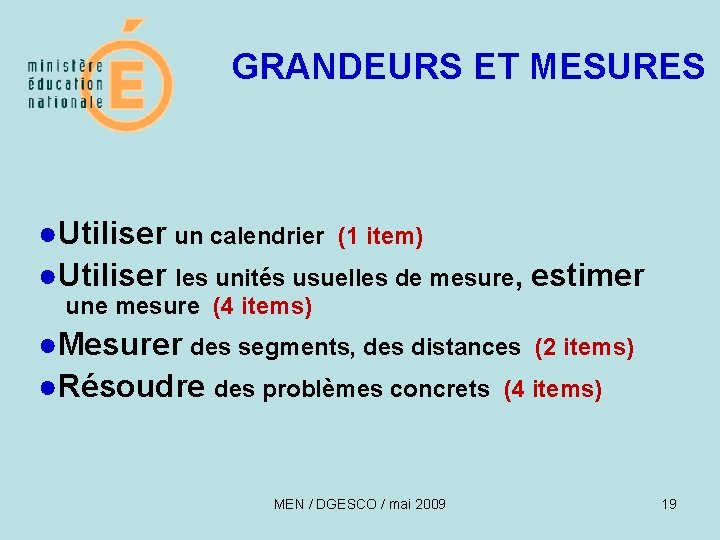 ministère
éducation
nationale

É

GRANDEURS ET MESURES

●Utiliser un calendrier (1 item)

●Utiliser les unités usuelles de mesure, estimer une mesure (4 items)

●Mesurer des segments, des distances (2 items)

●Résoudre des problèmes concrets (4 items)

MEN / DGESCO / mai 2009

19